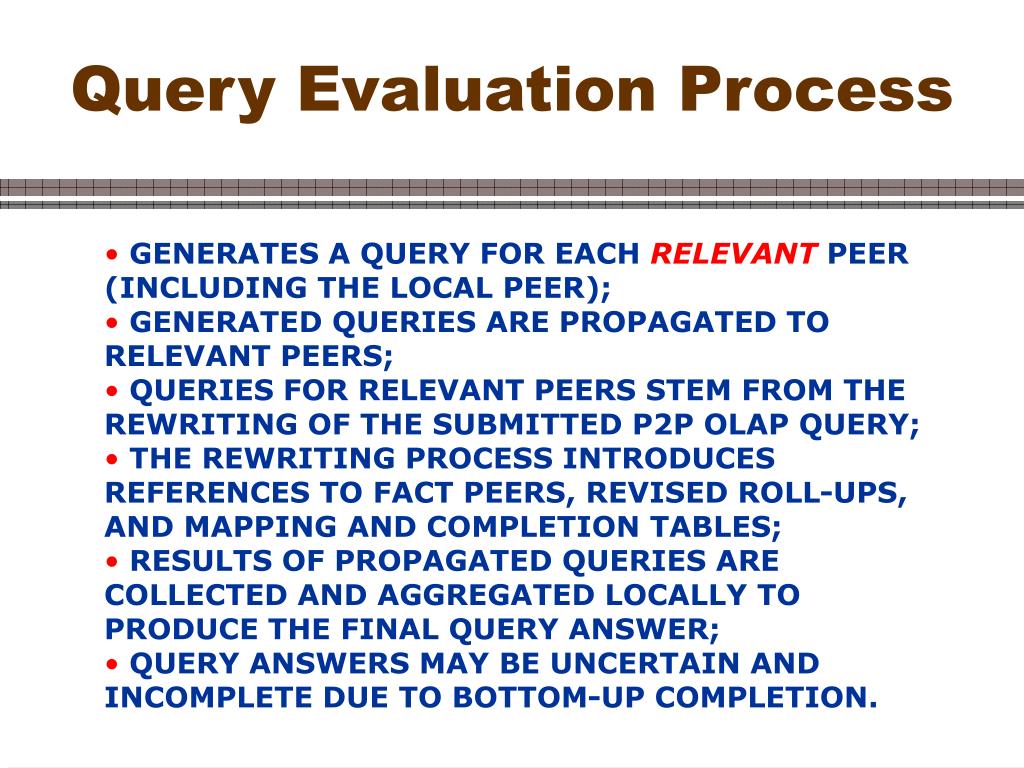 Query Evaluation Process

• GENERATES A QUERY FOR EACH RELEVANT PEER (INCLUDING THE LOCAL PEER);
• GENERATED QUERIES ARE PROPAGATED TO RELEVANT PEERS;
• QUERIES FOR RELEVANT PEERS STEM FROM THE REWRITING OF THE SUBMITTED P2P OLAP QUERY;
• THE REWRITING PROCESS INTRODUCES REFERENCES TO FACT PEERS, REVISED ROLL-UPS, AND MAPPING AND COMPLETION TABLES;
• RESULTS OF PROPAGATED QUERIES ARE COLLECTED AND AGGREGATED LOCALLY TO PRODUCE THE FINAL QUERY ANSWER;
• QUERY ANSWERS MAY BE UNCERTAIN AND INCOMPLETE DUE TO BOTTOM-UP COMPLETION.